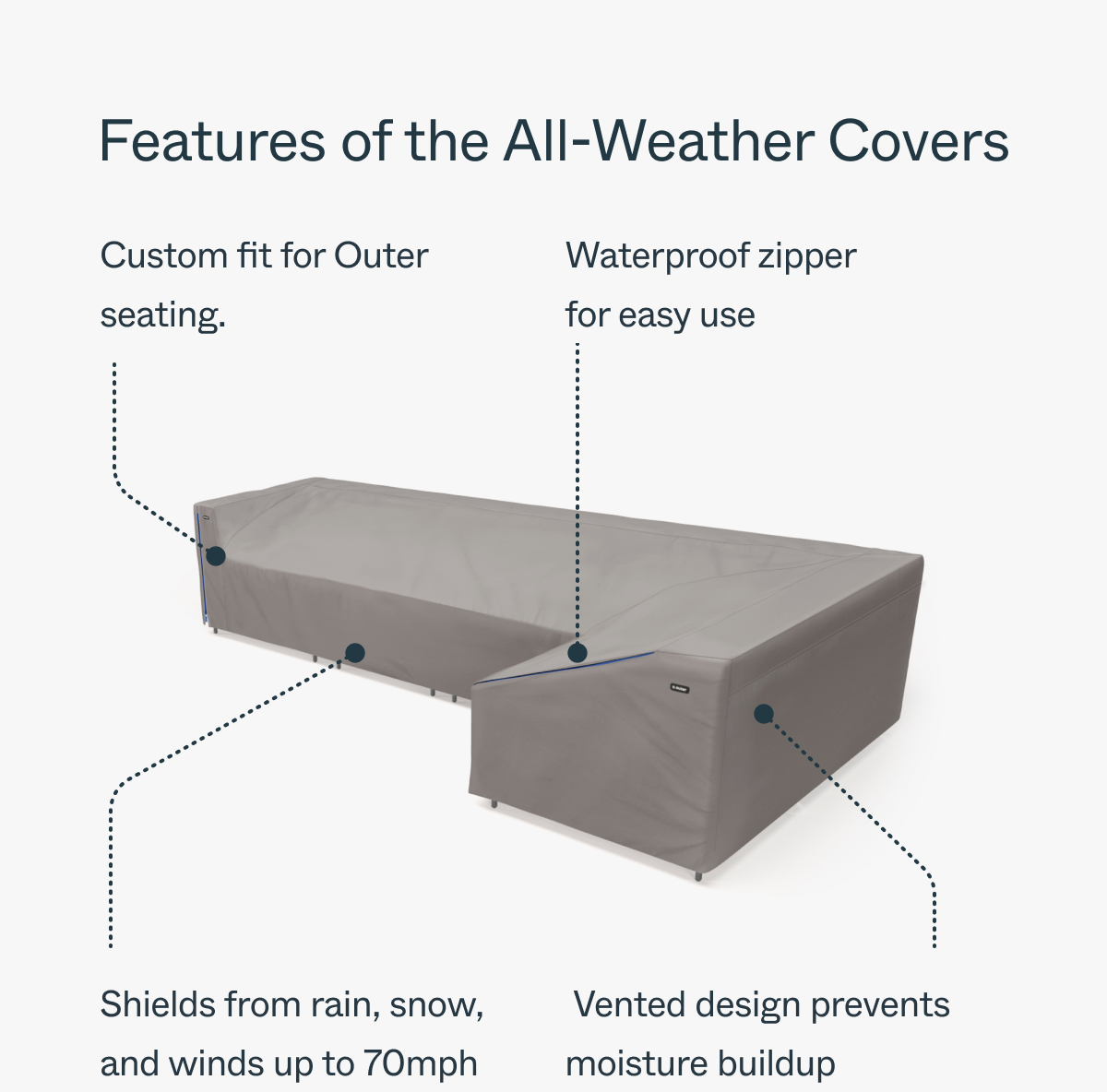 Features of the All-Weather Covers

Custom fit for Outer seating.

Waterproof zipper for easy use

Shields from rain, snow, and winds up to 70mph

Vented design prevents moisture buildup